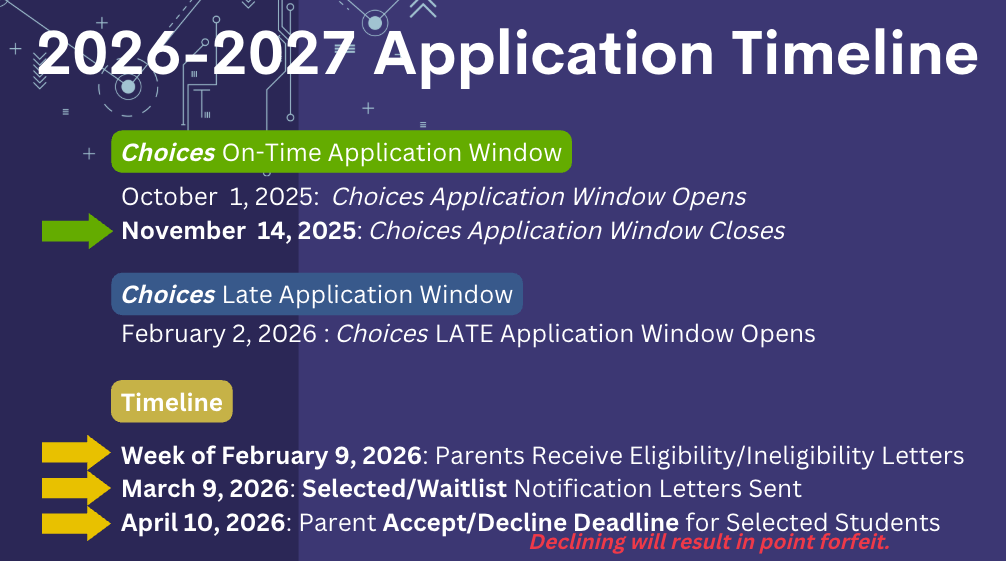 2026-2027 Application Timeline

Choices On-Time Application Window

October 1, 2025: Choices Application Window Opens
November 14, 2025: Choices Application Window Closes

Choices Late Application Window

February 2, 2026 : Choices LATE Application Window Opens

Timeline

Week of February 9, 2026: Parents Receive Eligibility/Ineligibility Letters
March 9, 2026: Selected/Waitlist Notification Letters Sent
April 10, 2026: Parent Accept/Decline Deadline for Selected Students
Declining will result in point forfeit.